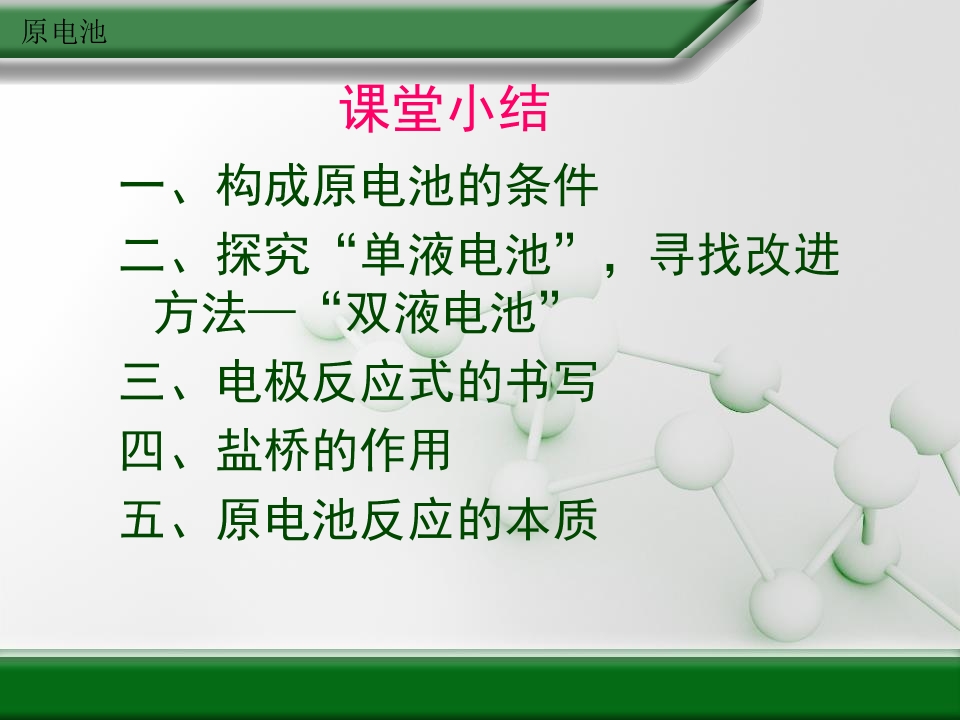 原电池

课堂小结

一、构成原电池的条件

二、探究“单液电池”，寻找改进方法—“双液电池”

三、电极反应式的书写

四、盐桥的作用

五、原电池反应的本质